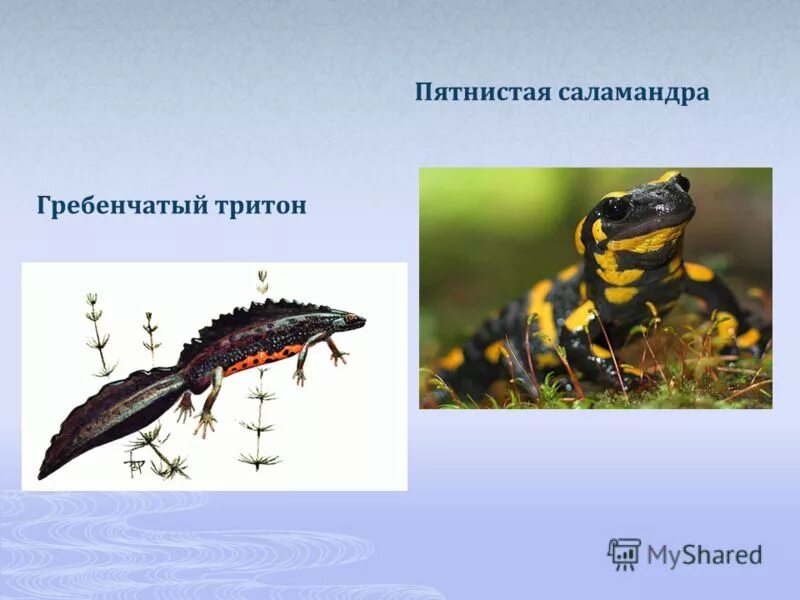 Пятнистая саламандра

Гребенчатый тритон

MyShared